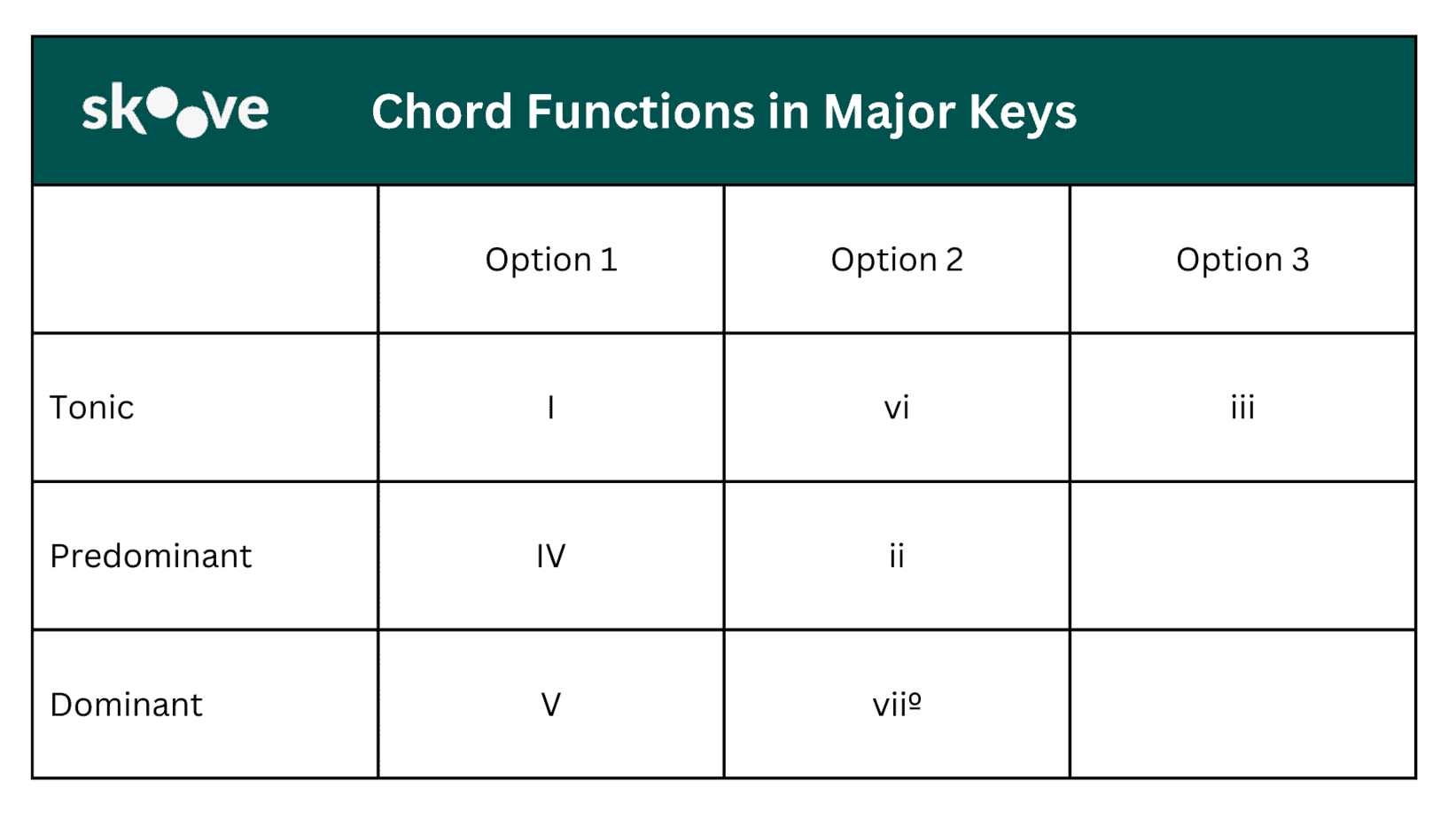 skoove

Chord Functions in Major Keys

| | Option 1 | Option 2 | Option 3 |
|---|---|---|---|
| Tonic | I | vi | iii |
| Predominant | IV | ii | |
| Dominant | V | viiº | |